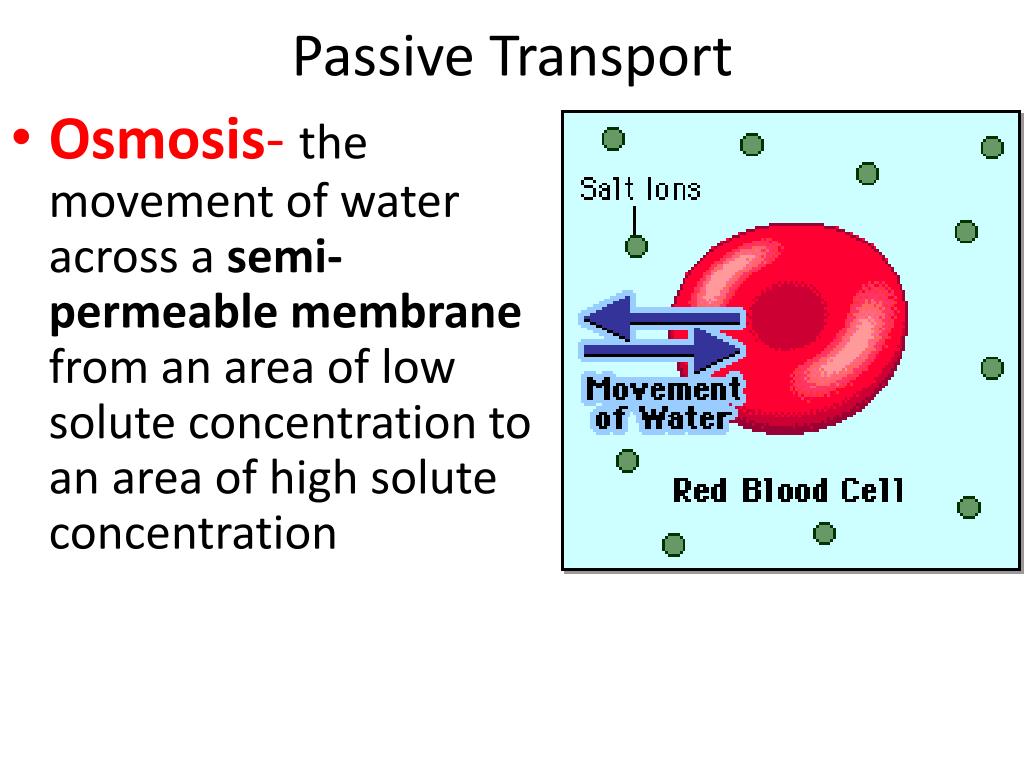 Passive Transport

• Osmosis- the movement of water across a semi-permeable membrane from an area of low solute concentration to an area of high solute concentration

Salt Ions

Movement of Water

Red Blood Cell